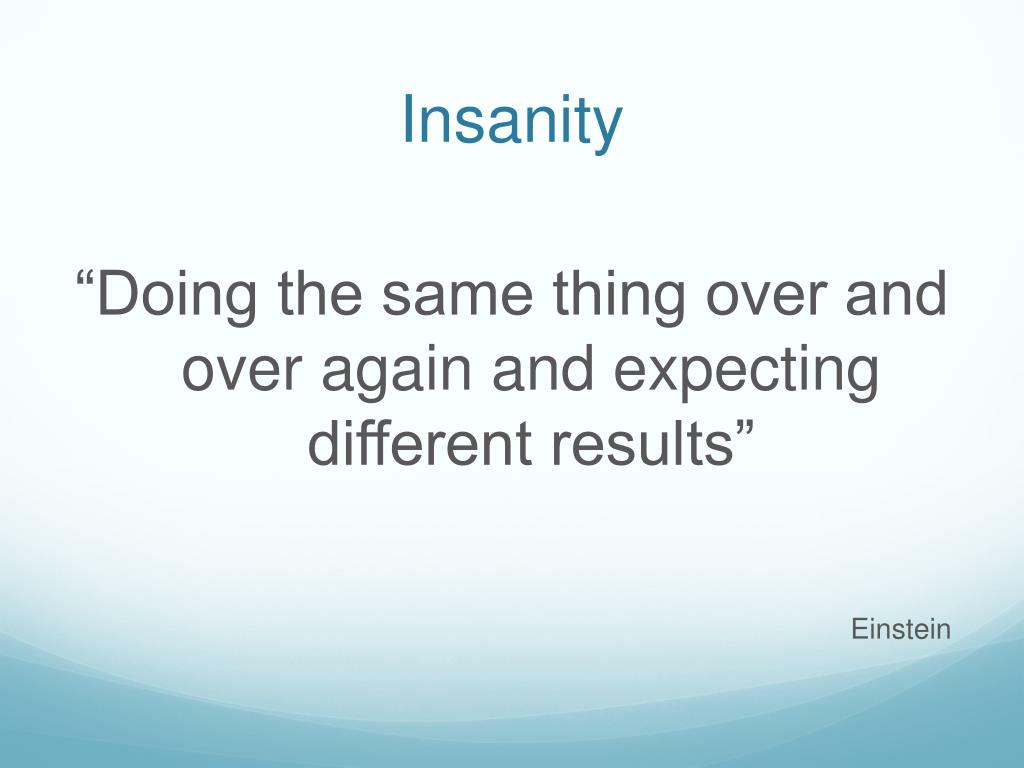 Insanity

“Doing the same thing over and over again and expecting different results”

Einstein